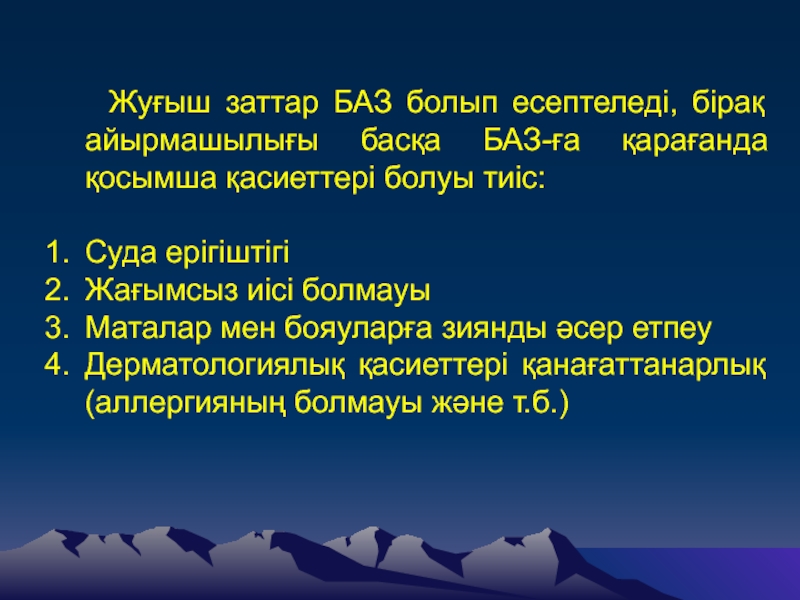 Жуғыш заттар БАЗ болып есептеледі, бірақ айырмашылығы басқа БАЗ-ға қарағанда қосымша қасиеттері болуы тиіс:

1. Суда ерігіштігі
2. Жағымсыз иісі болмауы
3. Маталар мен бояуларға зиянды әсер етпеу
4. Дерматологиялық қасиеттері қанағаттанарлық (аллергияның болмауы және т.б.)